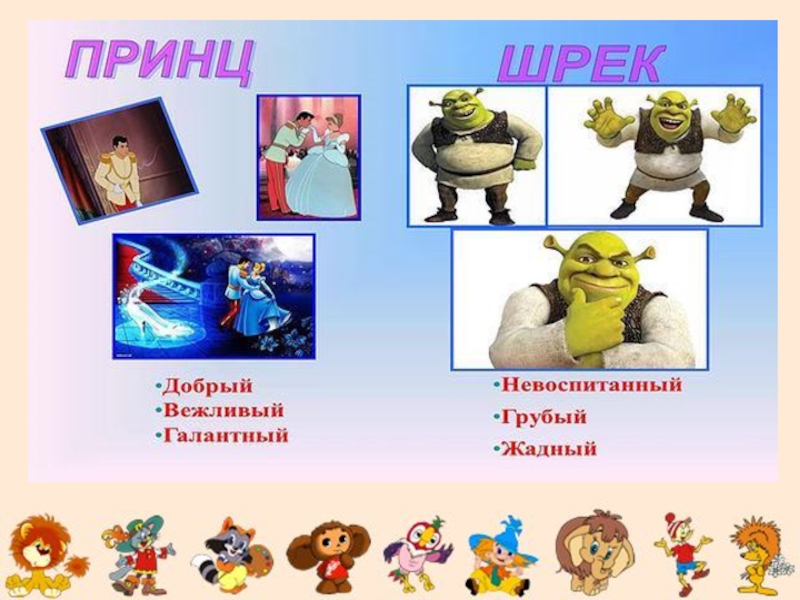 ПРИНЦ

•Добрый
•Вежливый
•Галантный

ШРЕК

•Невоспитанный
•Грубый
•Жадный